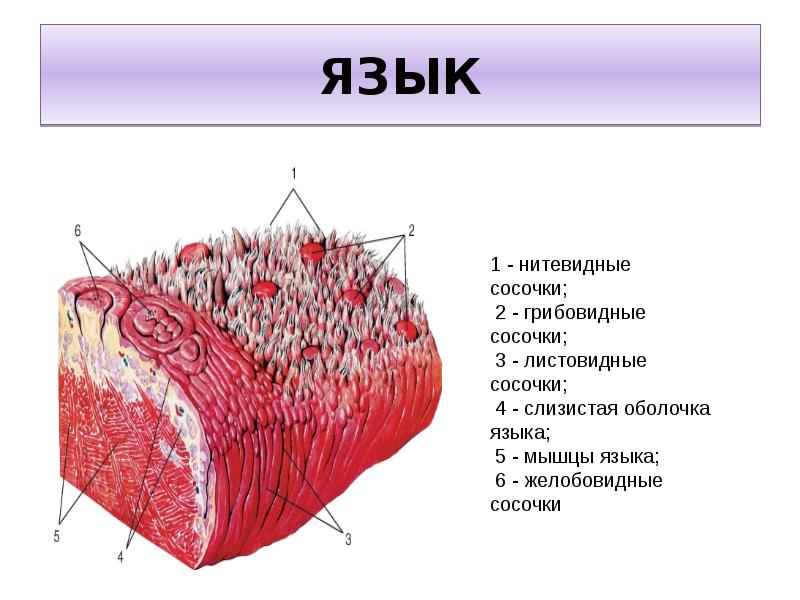 ЯЗЫК

1

6

2

5

4

3

1 - нитевидные сосочки;
2 - грибовидные сосочки;
3 - листовидные сосочки;
4 - слизистая оболочка языка;
5 - мышцы языка;
6 - желобовидные сосочки